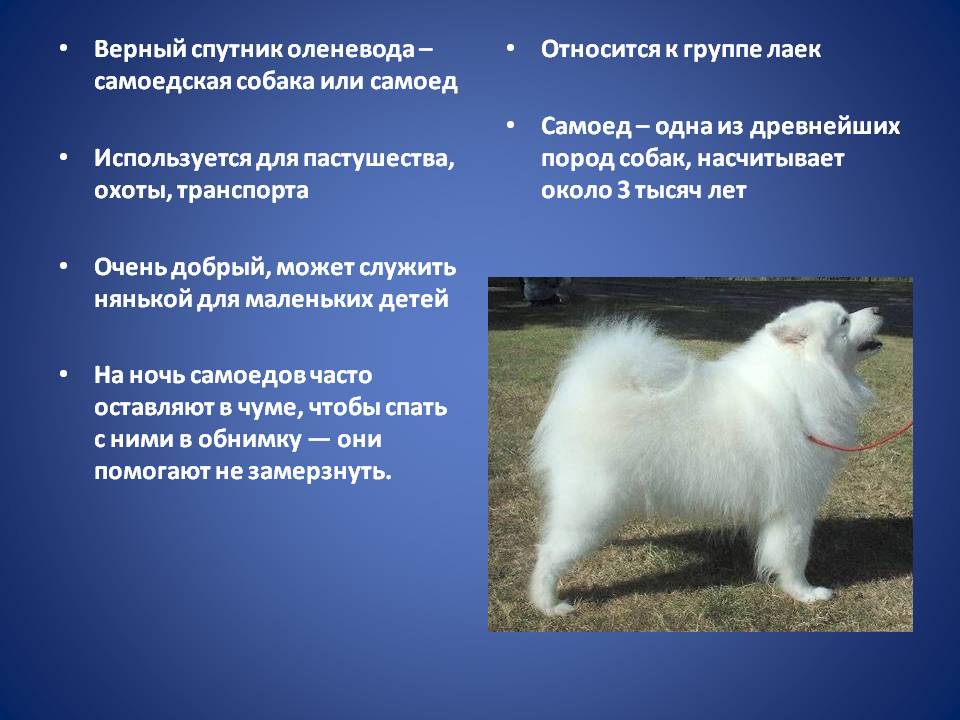 • Верный спутник оленевода – самоедская собака или самоед

• Используется для пастушества, охоты, транспорта

• Очень добрый, может служить нянькой для маленьких детей

• На ночь самоедов часто оставляют в чуме, чтобы спать с ними в обнимку — они помогают не замерзнуть.

• Относится к группе лаек

• Самоед – одна из древнейших пород собак, насчитывает около 3 тысяч лет